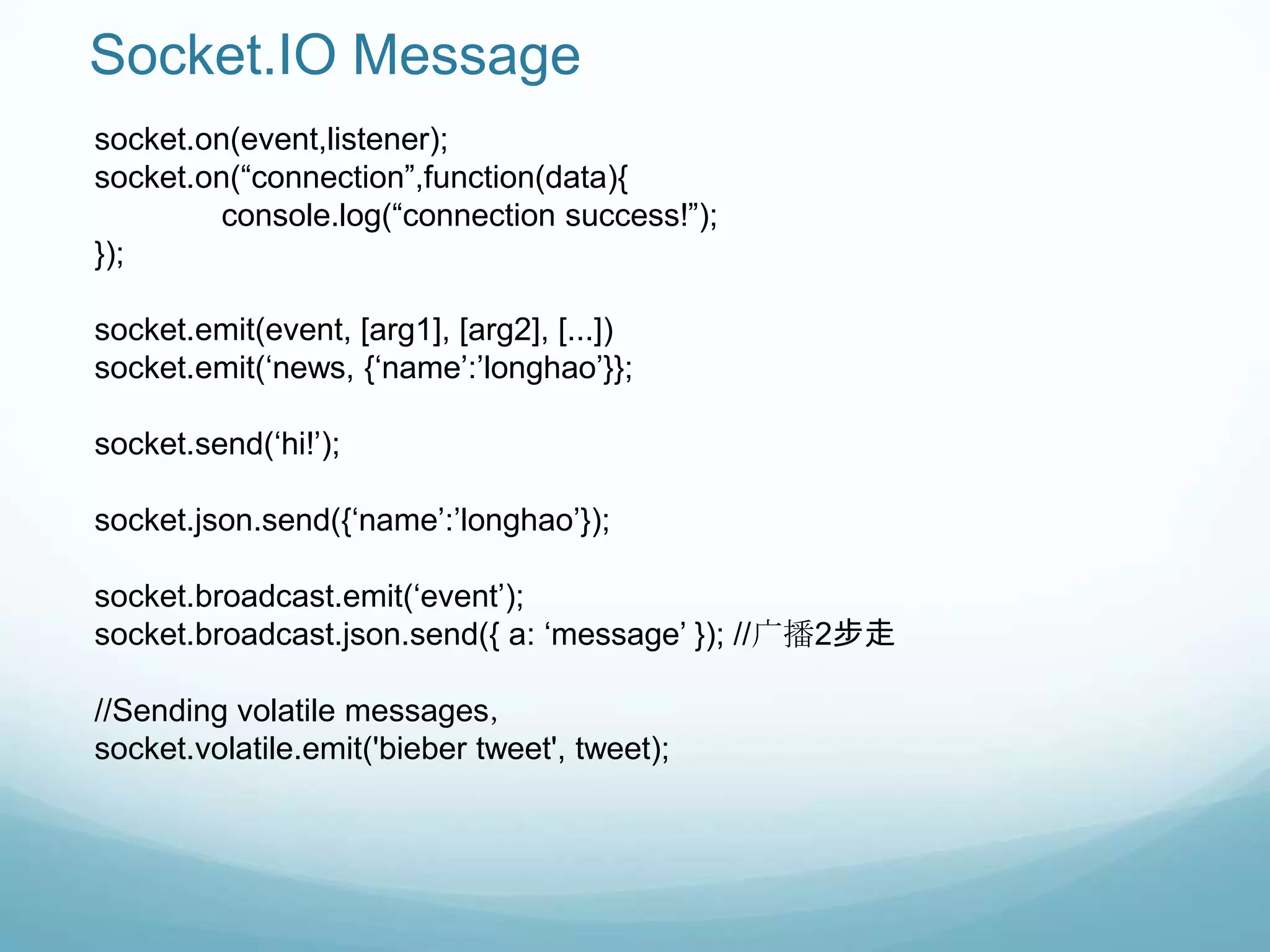 Socket.IO Message

socket.on(event,listener);
socket.on(“connection”,function(data){
console.log(“connection success!”);
});

socket.emit(event, [arg1], [arg2], [...])
socket.emit(‘news, {‘name’:’longhao’}};

socket.send(‘hi!’);

socket.json.send({‘name’:’longhao’});

socket.broadcast.emit(‘event’);
socket.broadcast.json.send({ a: ‘message’ }); //广播2步走

//Sending volatile messages,
socket.volatile.emit('bieber tweet', tweet);